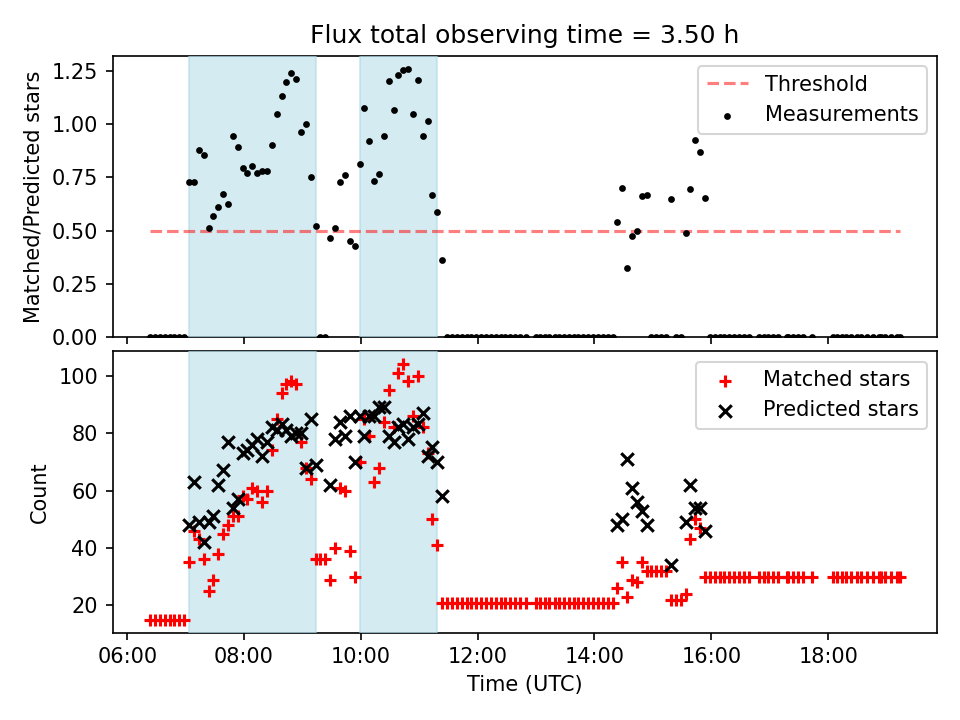 Flux total observing time = 3.50 h

Matched/Predicted stars

1.25
1.00
0.75
0.50
0.25
0.00

Threshold
Measurements

Count

100
80
60
40
20

Matched stars
Predicted stars

06:00
08:00
10:00
12:00
14:00
16:00
18:00

Time (UTC)